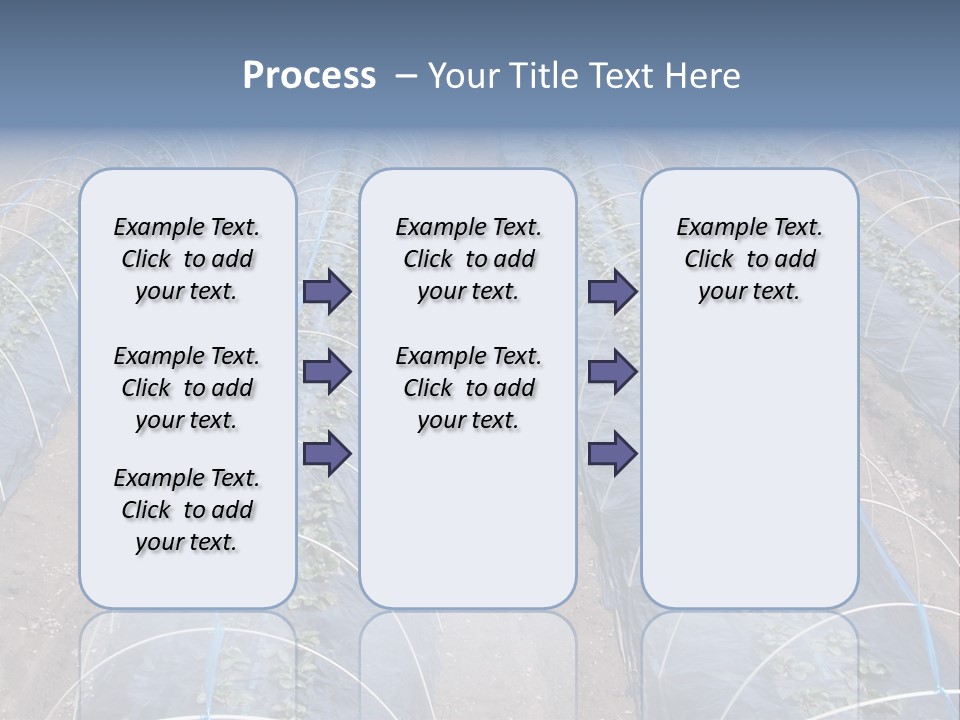 Process – Your Title Text Here

Example Text. Click to add your text.

Example Text. Click to add your text.

Example Text. Click to add your text.

Example Text. Click to add your text.

Example Text. Click to add your text.

Example Text. Click to add your text.